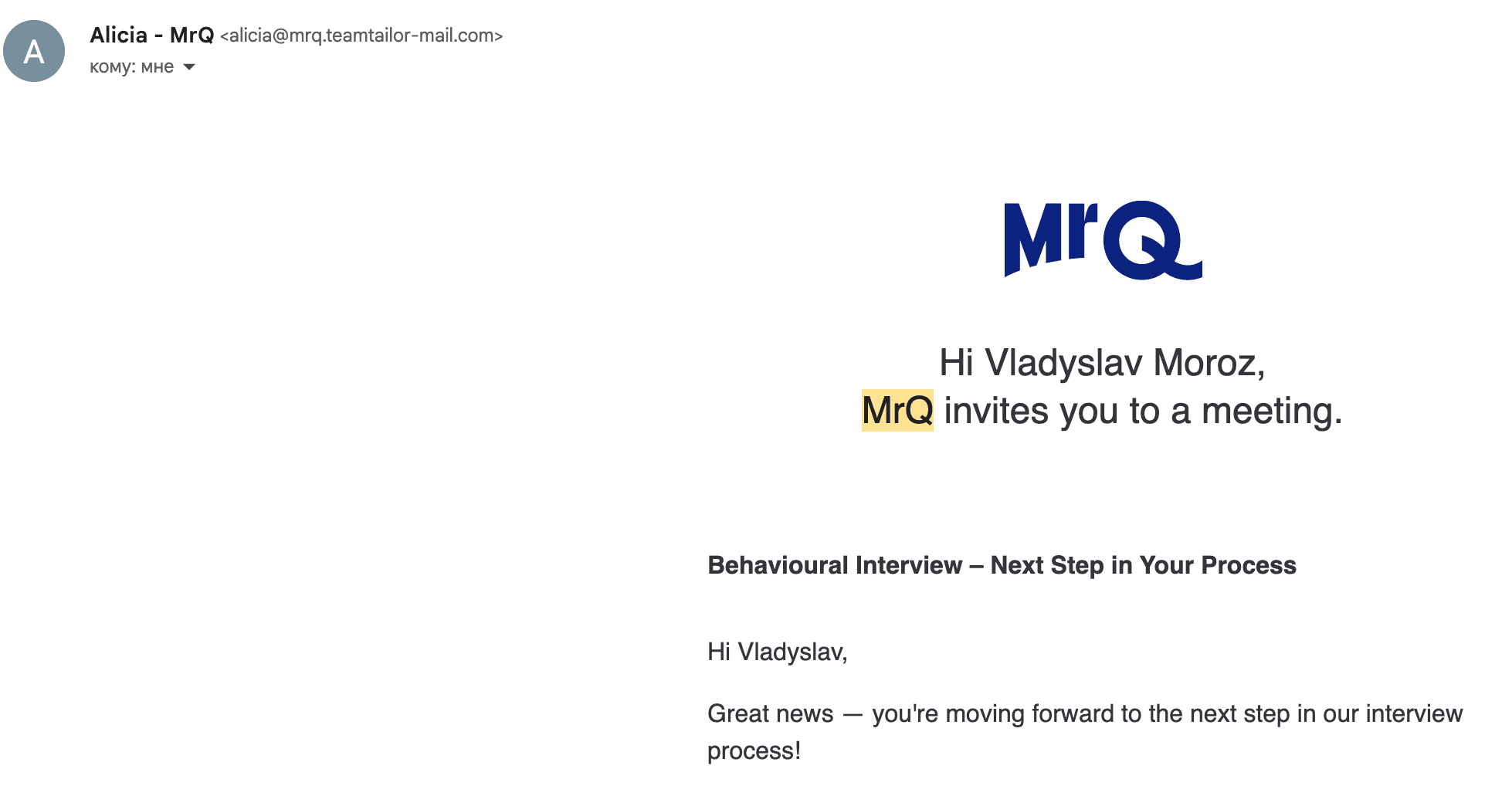 A

Alicia - MrQ <alicia@mrq.teamtailor-mail.com>
кому: мне

MrQ

Hi Vladyslav Moroz,
MrQ invites you to a meeting.

Behavioural Interview – Next Step in Your Process

Hi Vladyslav,

Great news — you're moving forward to the next step in our interview process!